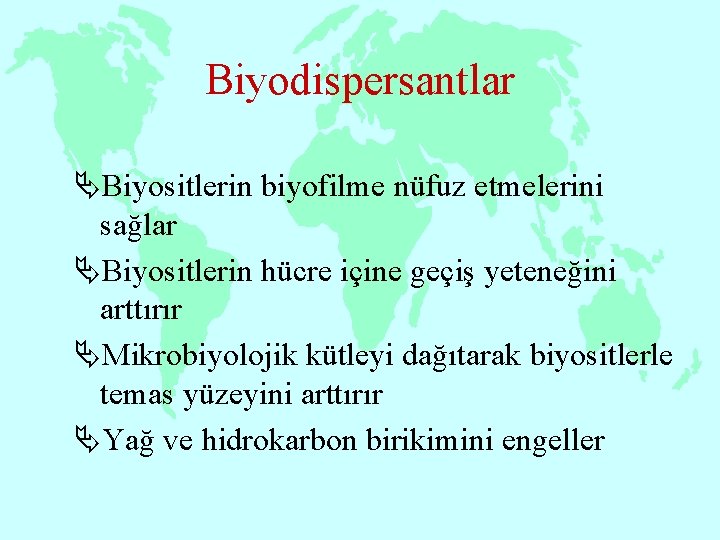 Biyodispersantlar

Biyositlerin biyofilme nüfuz etmelerini sağlar

Biyositlerin hücre içine geçiş yeteneğini arttırır

Mikrobiyolojik kütleyi dağıtarak biyositlerle temas yüzeyini arttırır

Yağ ve hidrokarbon birikimini engeller